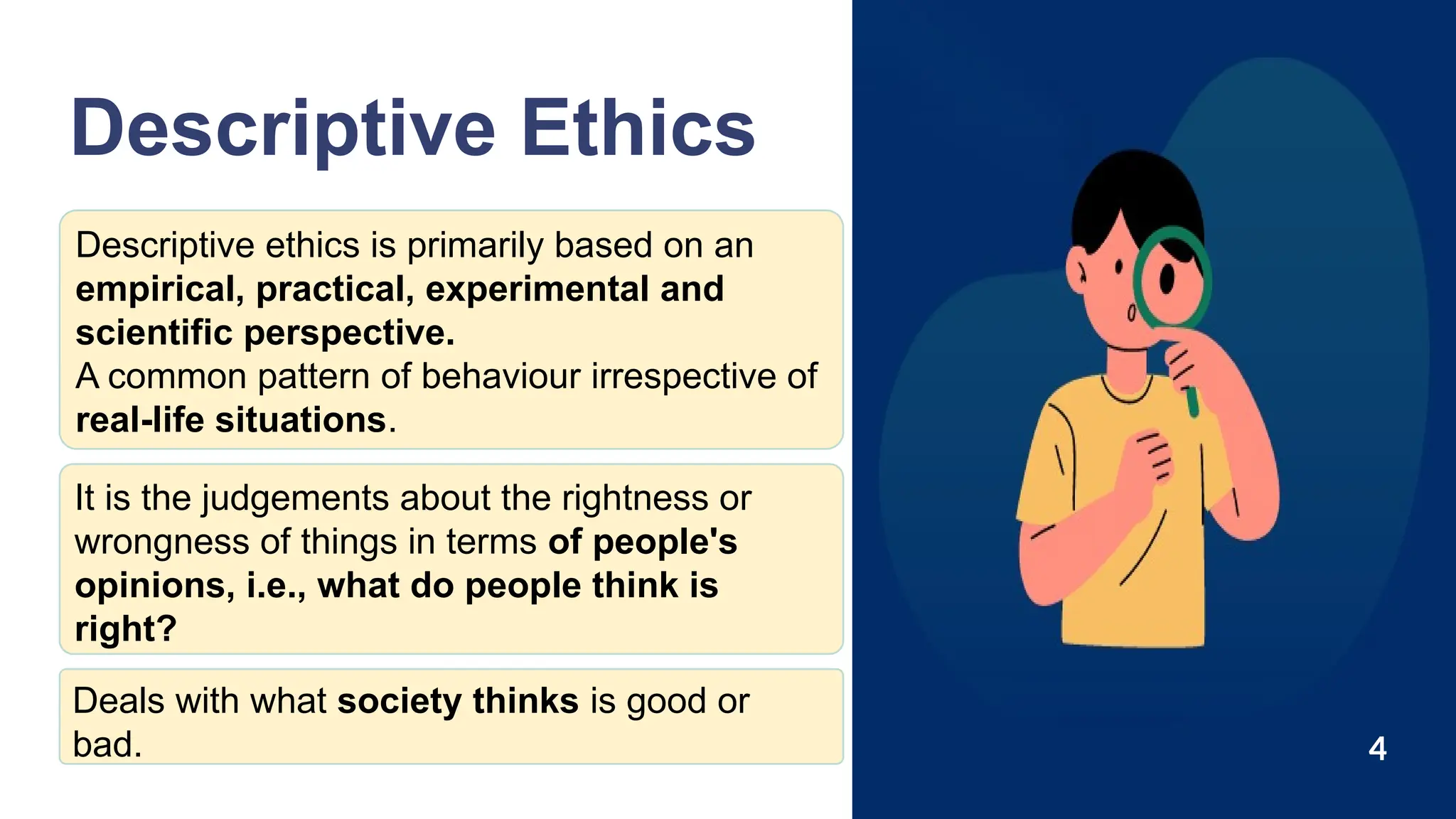 Descriptive Ethics

Descriptive ethics is primarily based on an empirical, practical, experimental and scientific perspective.
A common pattern of behaviour irrespective of real-life situations.

It is the judgements about the rightness or wrongness of things in terms of people's opinions, i.e., what do people think is right?

Deals with what society thinks is good or bad.

4